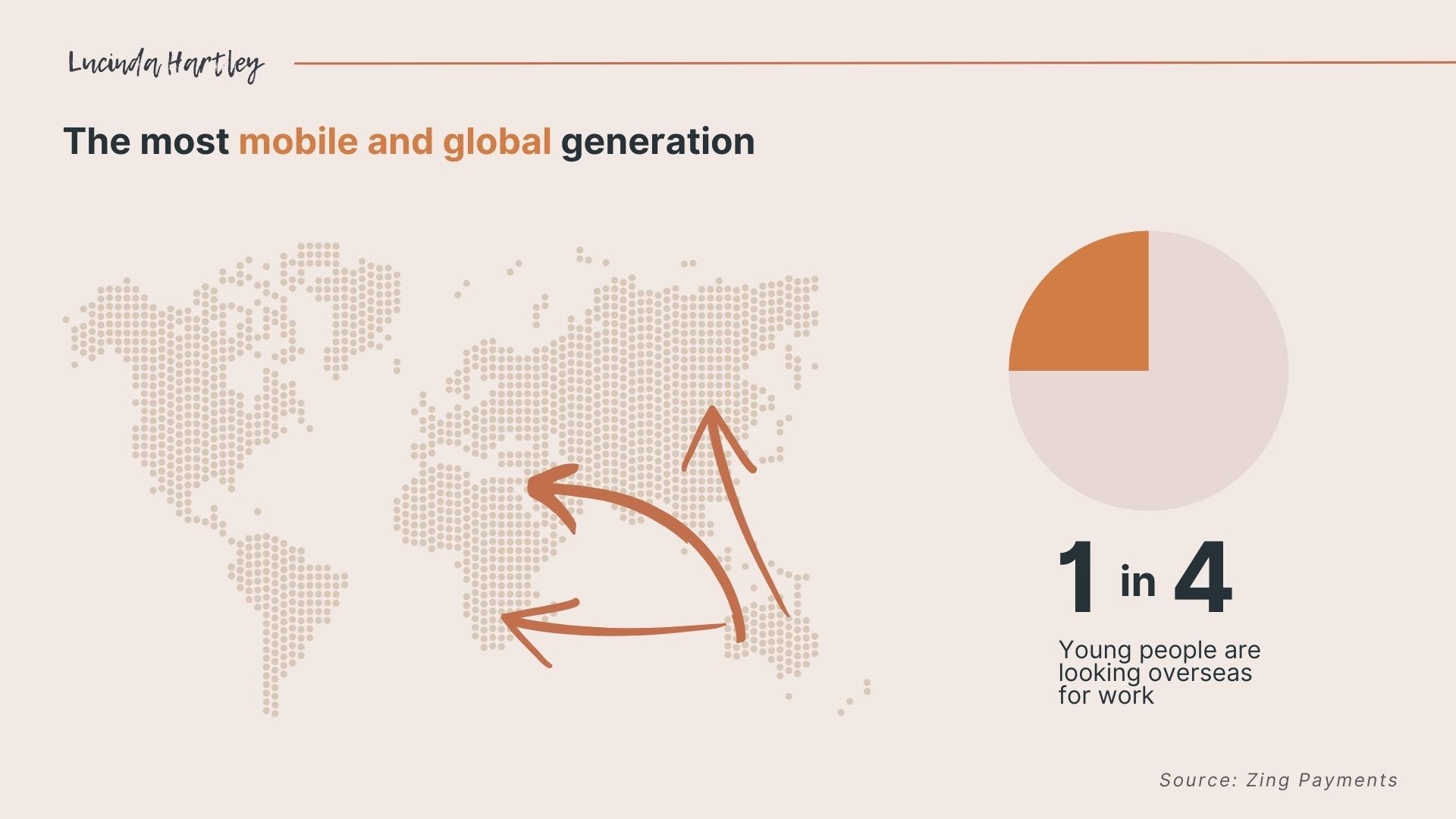 Lucinda Hartley

The most mobile and global generation

1 in 4

Young people are looking overseas for work

Source: Zing Payments